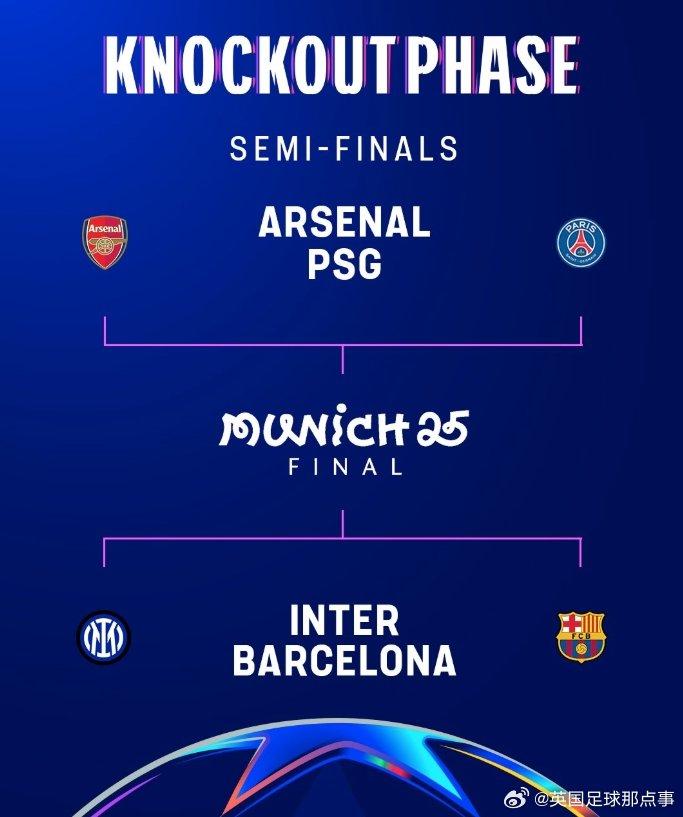 KNOCKOUT PHASE

SEMI-FINALS

Arsenal

ARSENAL
PSG

PARIS

MUNICH 25
FINAL

INTER
BARCELONA

FCB

@英国足球那点事